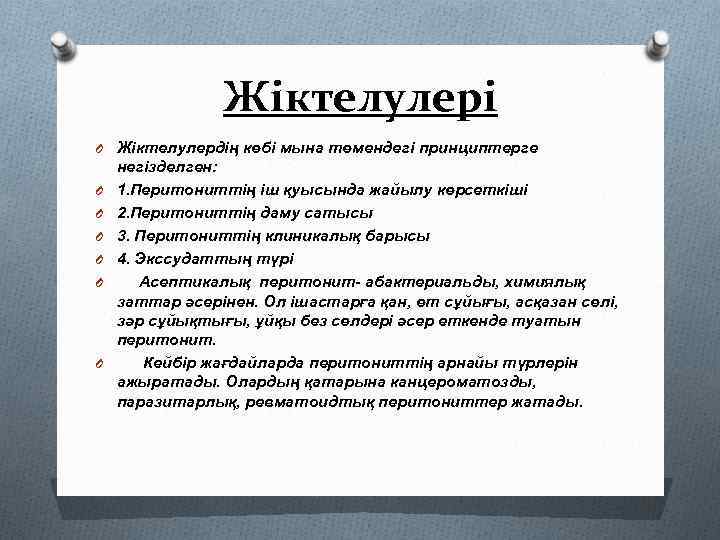 Жіктелулері

Жіктелулердің көбі мына төмендегі принциптерге негізделген:

1.Перитониттің іш қуысында жайылу көрсеткіші

2.Перитониттің даму сатысы

3. Перитониттің клиникалық барысы

4. Экссудаттың түрі

Асептикалық перитонит- абактериальды, химиялық заттар әсерінен. Ол ішастарға қан, өт сұйығы, асқазан сөлі, зәр сұйықтығы, ұйқы без сөлдері әсер еткенде туатын перитонит.

Кейбір жағдайларда перитониттің арнайы түрлерін ажыратады. Олардың қатарына канцероматозды, паразитарлық, ревматоидтық перитониттер жатады.